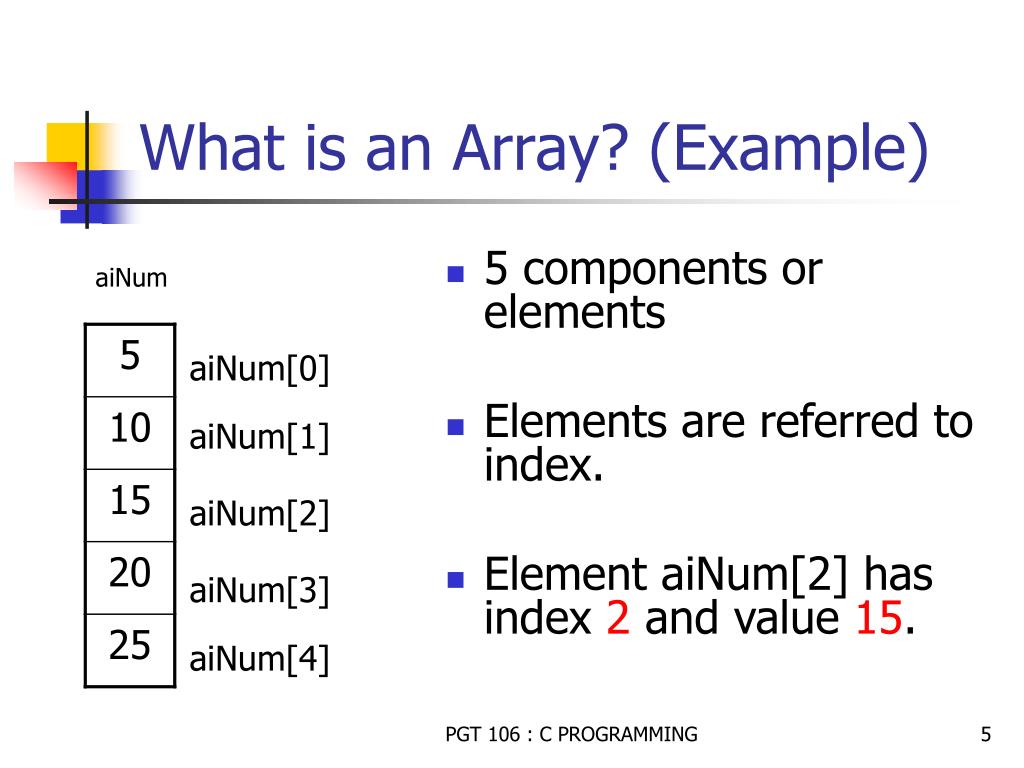 What is an Array? (Example)

aiNum

| 5 | aiNum[0] |
|---|---|
| 10 | aiNum[1] |
| 15 | aiNum[2] |
| 20 | aiNum[3] |
| 25 | aiNum[4] |

- 5 components or elements
- Elements are referred to index.
- Element aiNum[2] has index 2 and value 15.

PGT 106 : C PROGRAMMING

5